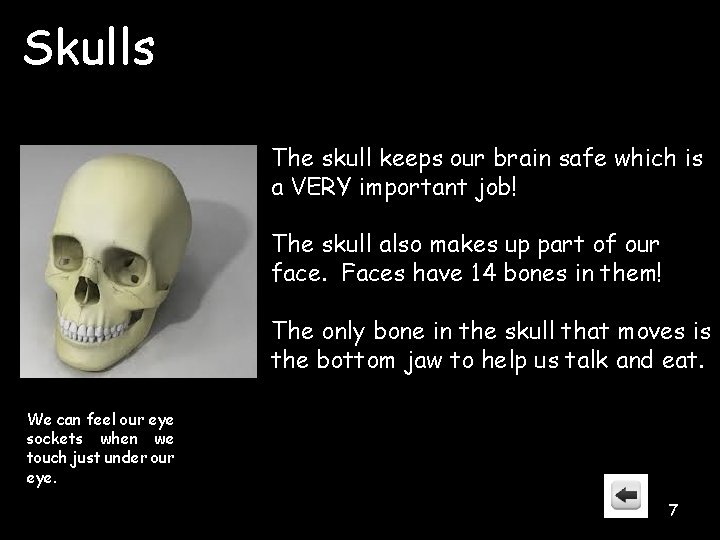 Skulls

The skull keeps our brain safe which is a VERY important job!

The skull also makes up part of our face. Faces have 14 bones in them!

The only bone in the skull that moves is the bottom jaw to help us talk and eat.

We can feel our eye sockets when we touch just under our eye.

7